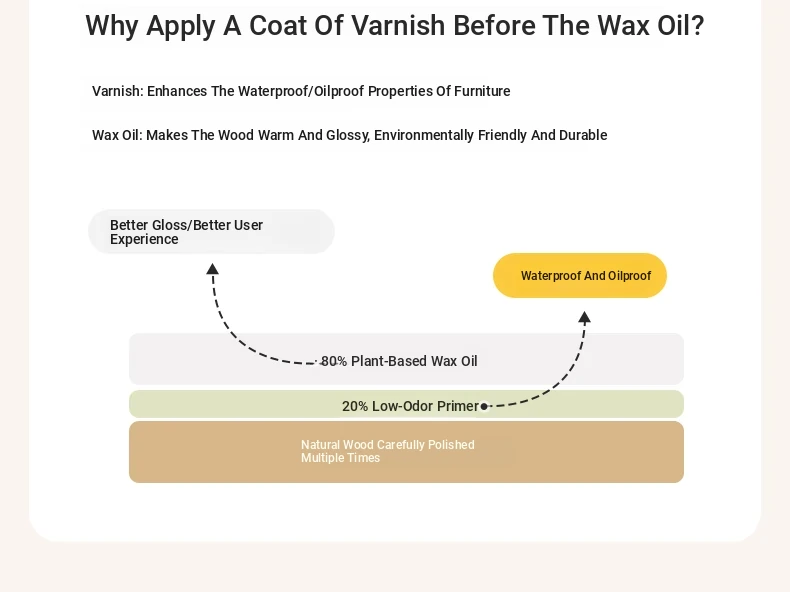 Why Apply A Coat Of Varnish Before The Wax Oil?

Varnish: Enhances The Waterproof/Oilproof Properties Of Furniture

Wax Oil: Makes The Wood Warm And Glossy, Environmentally Friendly And Durable

Better Gloss/Better User Experience

Waterproof And Oilproof

80% Plant-Based Wax Oil

20% Low-Odor Primer

Natural Wood Carefully Polished Multiple Times